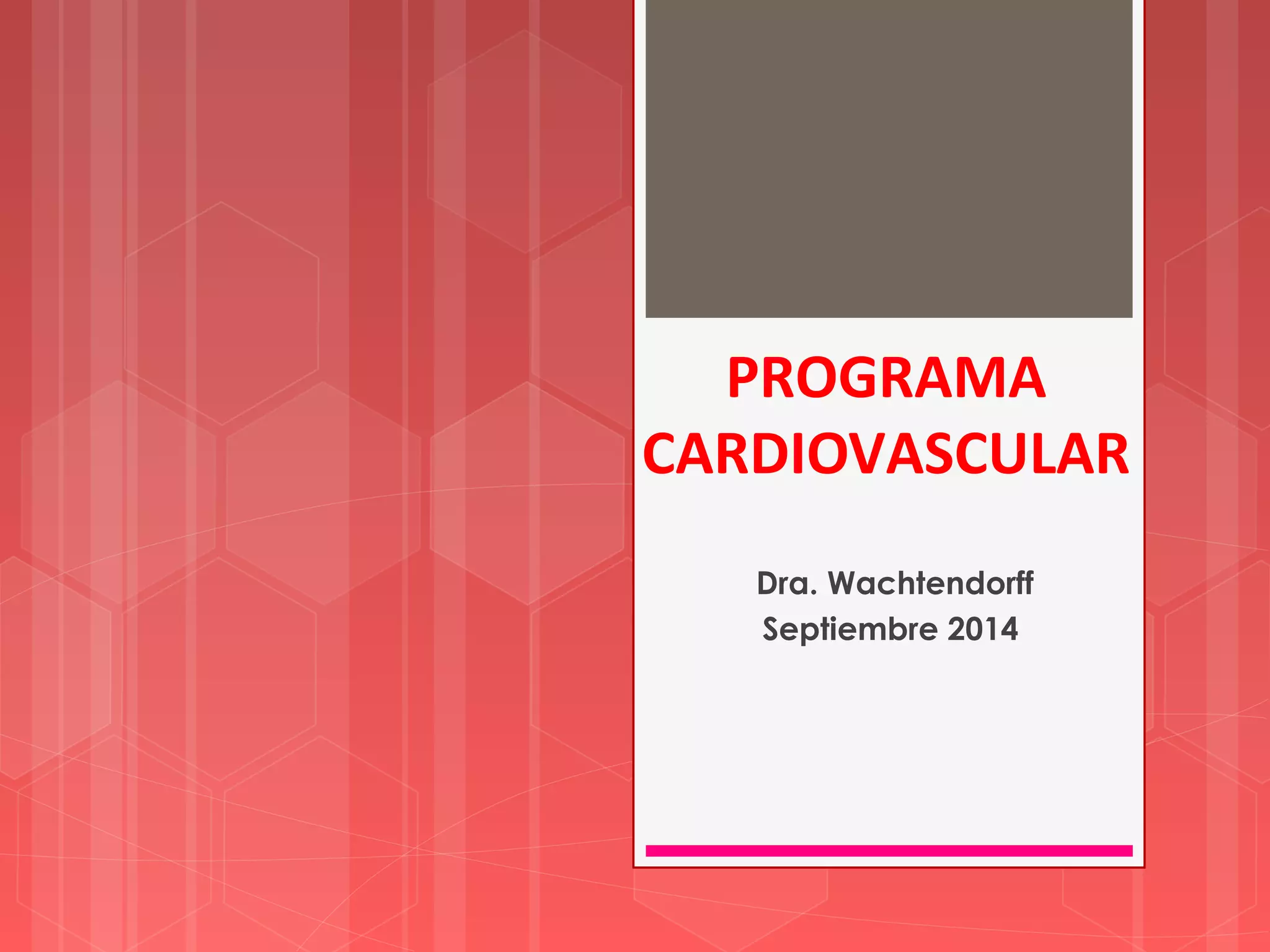 PROGRAMA CARDIOVASCULAR

Dra. Wachtendorff
Septiembre 2014